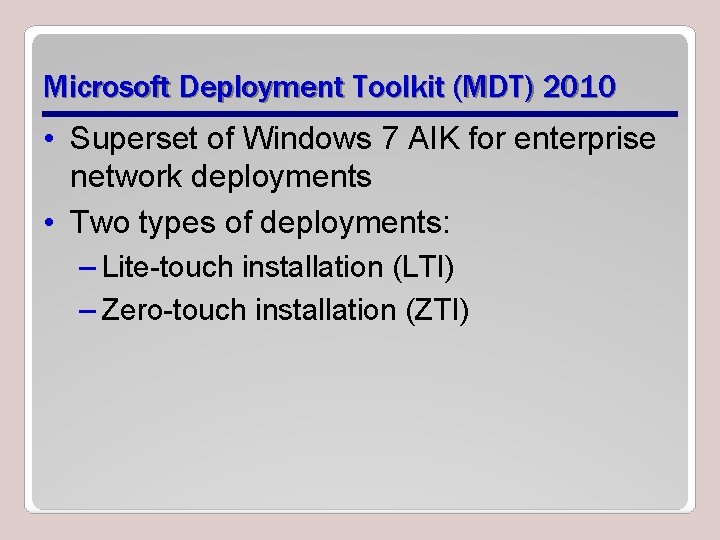 Microsoft Deployment Toolkit (MDT) 2010

• Superset of Windows 7 AIK for enterprise network deployments
• Two types of deployments:
– Lite-touch installation (LTI)
– Zero-touch installation (ZTI)